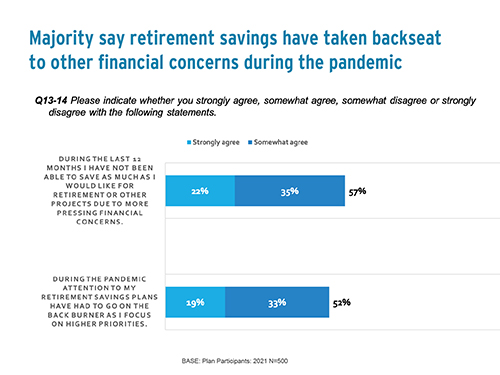 Majority say retirement savings have taken backseat to other financial concerns during the pandemic

Q13-14 Please indicate whether you strongly agree, somewhat agree, somewhat disagree or strongly disagree with the following statements.

Strongly agree Somewhat agree

DURING THE LAST 12 MONTHS I HAVE NOT BEEN ABLE TO SAVE AS MUCH AS I WOULD LIKE FOR RETIREMENT OR OTHER PROJECTS DUE TO MORE PRESSING FINANCIAL CONCERNS.

22% 35% 57%

DURING THE PANDEMIC ATTENTION TO MY RETIREMENT SAVINGS PLANS HAVE HAD TO GO ON THE BACK BURNER AS I FOCUS ON HIGHER PRIORITIES.

19% 33% 52%

BASE: Plan Participants: 2021 N=500